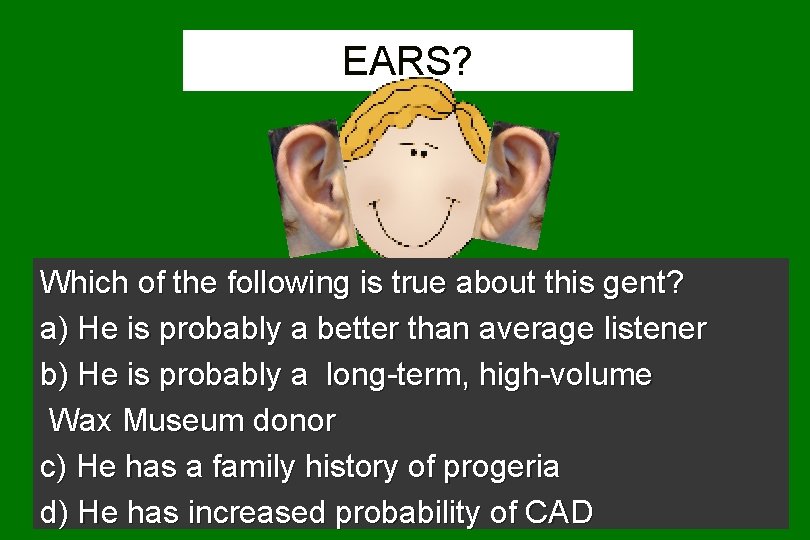 EARS?

Which of the following is true about this gent?

a) He is probably a better than average listener

b) He is probably a long-term, high-volume Wax Museum donor

c) He has a family history of progeria

d) He has increased probability of CAD